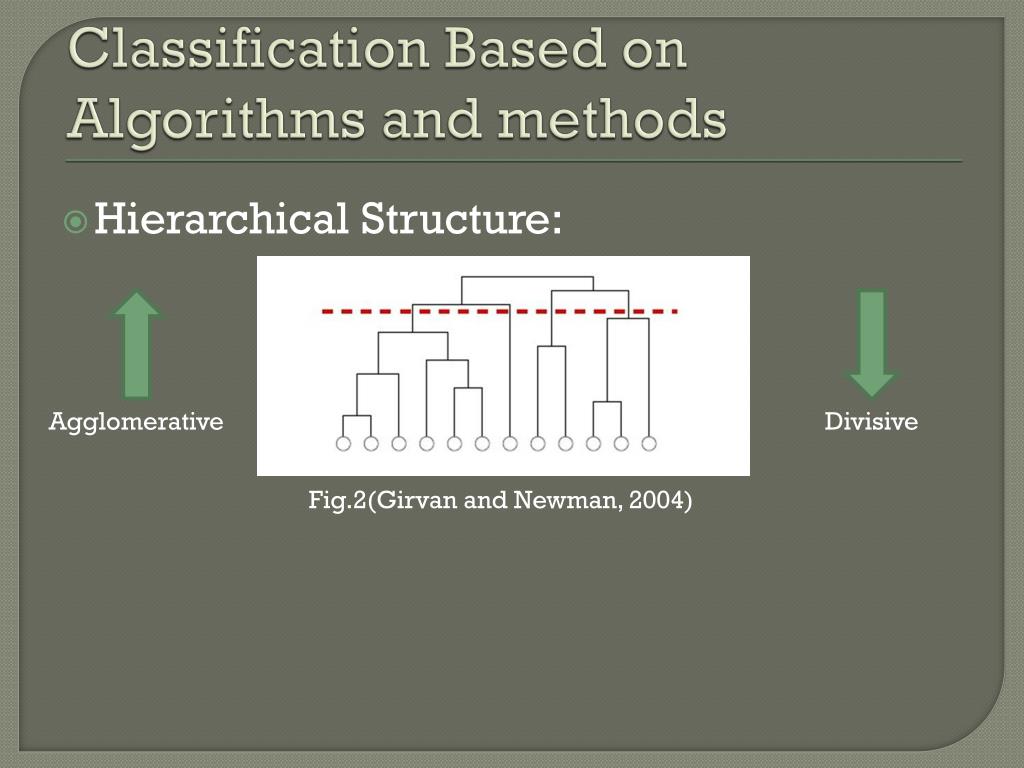 Classification Based on Algorithms and methods

Hierarchical Structure:

Agglomerative

Divisive

Fig.2(Girvan and Newman, 2004)